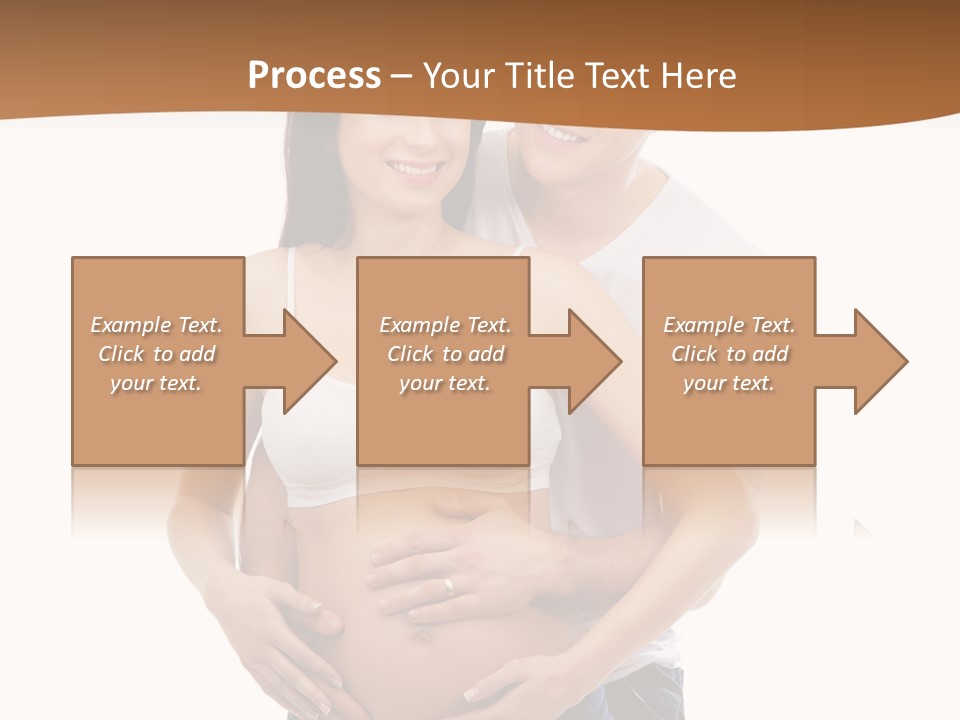 Process – Your Title Text Here

Example Text. Click to add your text.

Example Text. Click to add your text.

Example Text. Click to add your text.